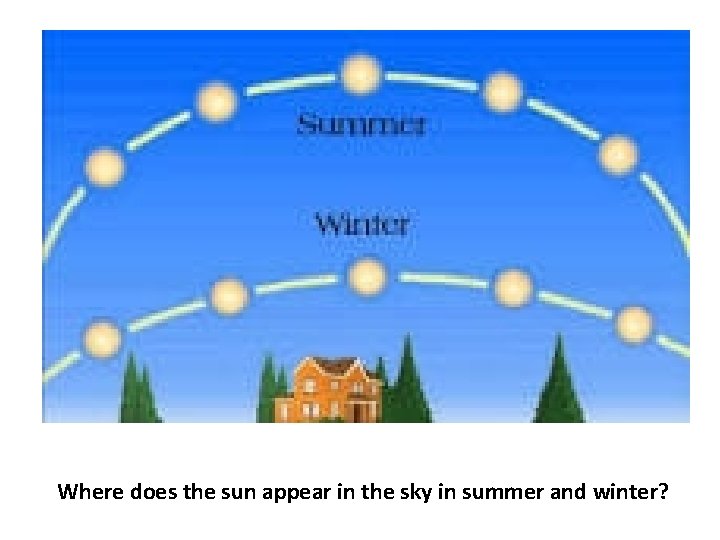 Summer

Winter

Where does the sun appear in the sky in summer and winter?